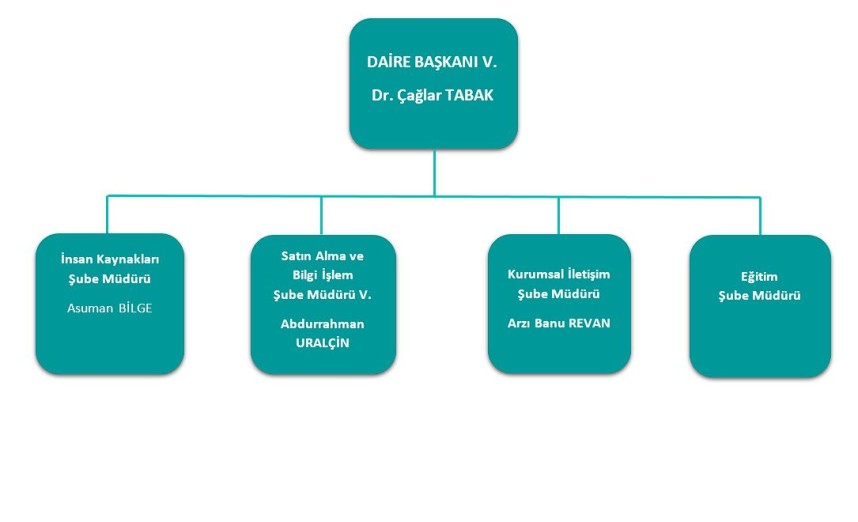 DAİRE BAŞKANI V.
Dr. Çağlar TABAK

İnsan Kaynakları
Şube Müdürü
Asuman BİLGE

Satın Alma ve
Bilgi İşlem
Şube Müdürü V.
Abdurrahman
URALÇİN

Kurumsal İletişim
Şube Müdürü
Arzı Banu REVAN

Eğitim
Şube Müdürü